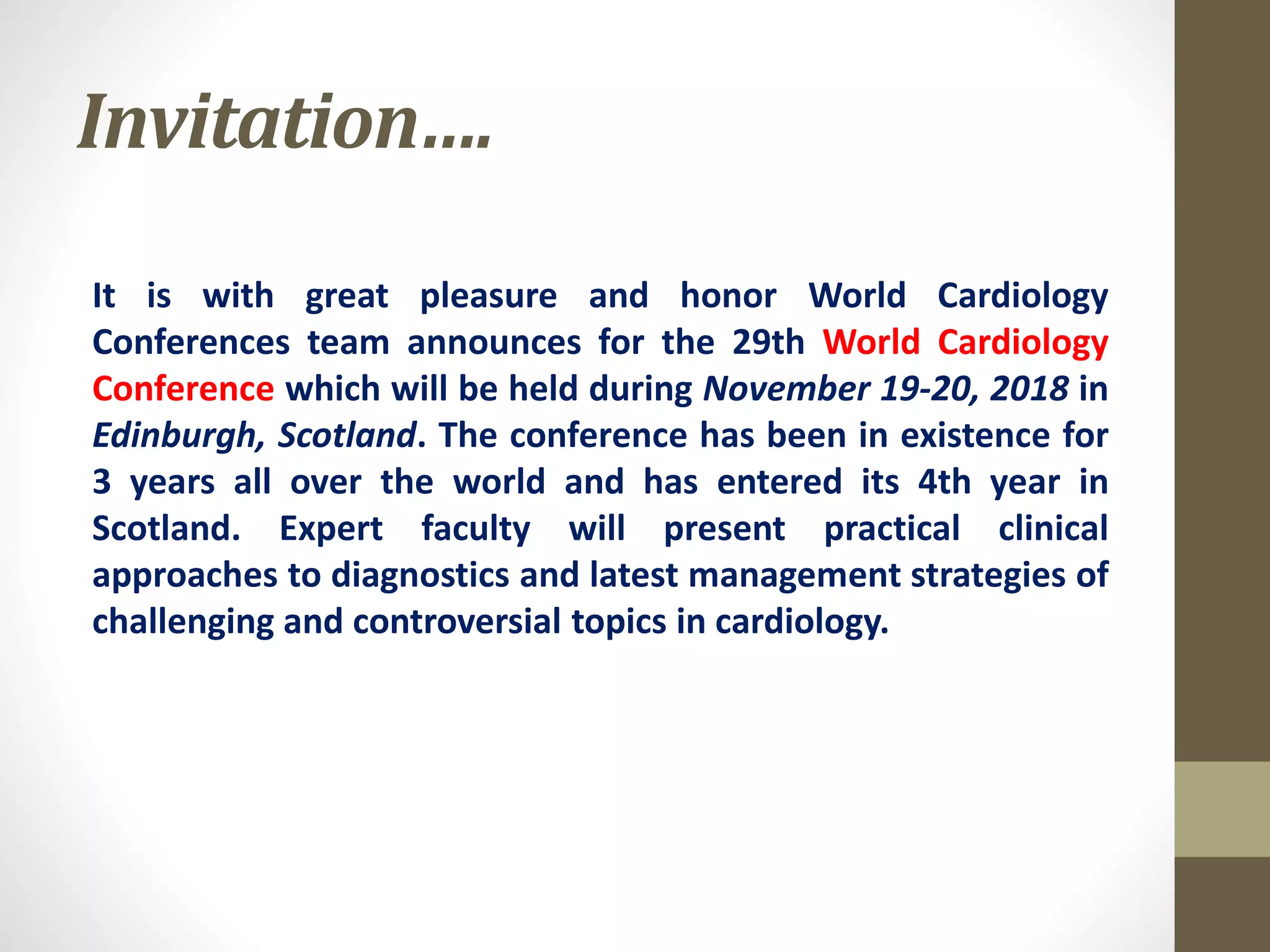 Invitation….

It is with great pleasure and honor World Cardiology Conferences team announces for the 29th World Cardiology Conference which will be held during November 19-20, 2018 in Edinburgh, Scotland. The conference has been in existence for 3 years all over the world and has entered its 4th year in Scotland. Expert faculty will present practical clinical approaches to diagnostics and latest management strategies of challenging and controversial topics in cardiology.